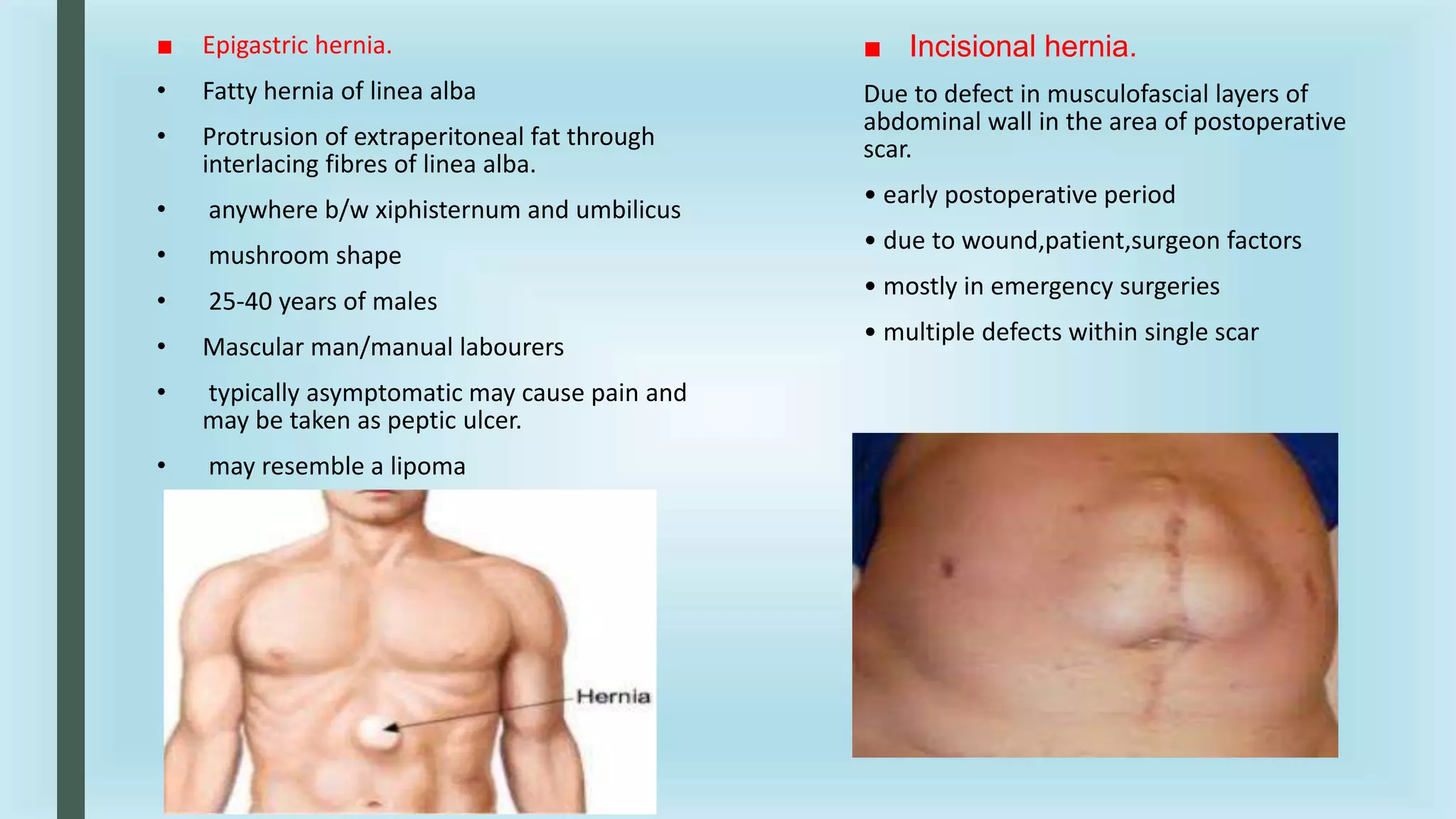 ■ Epigastric hernia.

• Fatty hernia of linea alba

• Protrusion of extraperitoneal fat through interlacing fibres of linea alba.

• anywhere b/w xiphisternum and umbilicus

• mushroom shape

• 25-40 years of males

• Mascular man/manual labourers

• typically asymptomatic may cause pain and may be taken as peptic ulcer.

• may resemble a lipoma

Hernia

■ Incisional hernia.

Due to defect in musculofascial layers of abdominal wall in the area of postoperative scar.

• early postoperative period

• due to wound,patient,surgeon factors

• mostly in emergency surgeries

• multiple defects within single scar